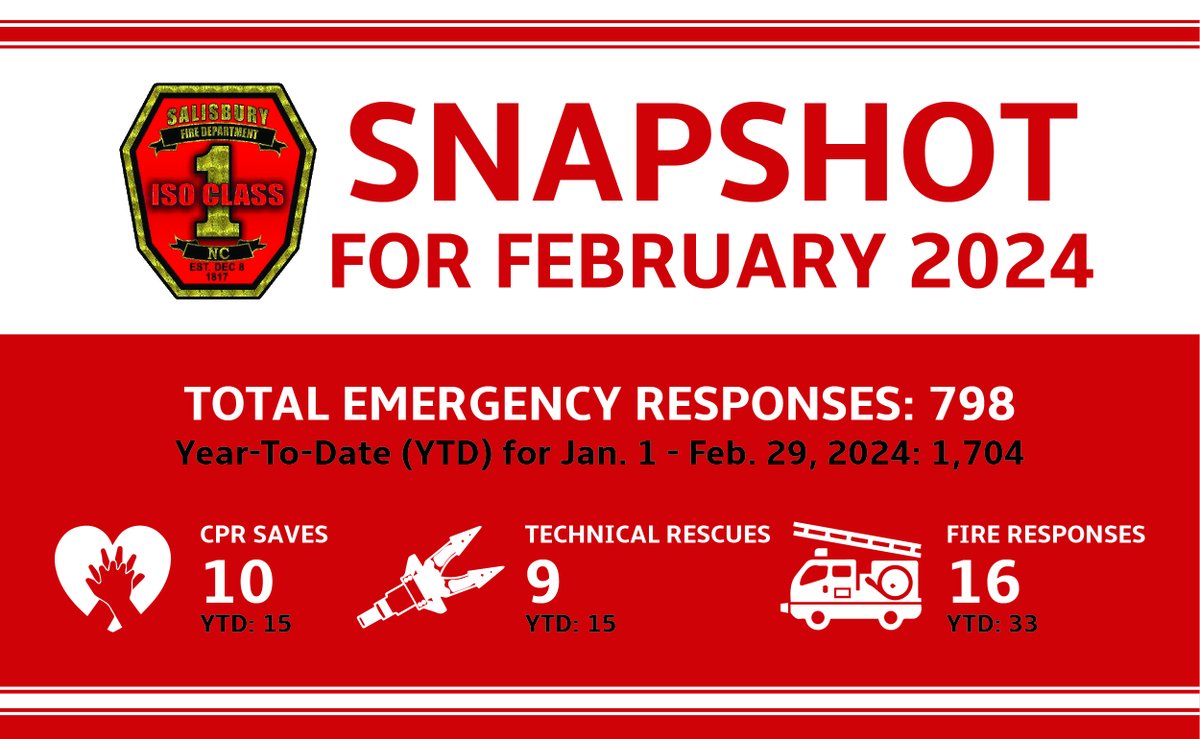 SALISBURY
FIRE DEPARTMENT
1
ISO CLASS
NC
EST. DEC 8
1817

SNAPSHOT
FOR FEBRUARY 2024

TOTAL EMERGENCY RESPONSES: 798
Year-To-Date (YTD) for Jan. 1 - Feb. 29, 2024: 1,704

CPR SAVES
10
YTD: 15

TECHNICAL RESCUES
9
YTD: 15

FIRE RESPONSES
16
YTD: 33